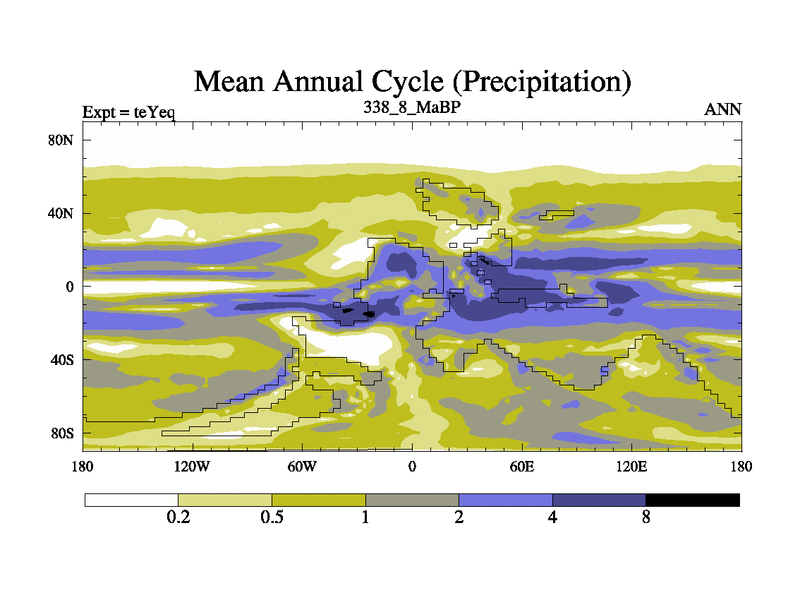 Mean Annual Cycle (Precipitation)

Expt = teYeq

338_8_MaBP

ANN

80N
40N
0
40S
80S

180
120W
60W
0
60E
120E
180

0.2
0.5
1
2
4
8